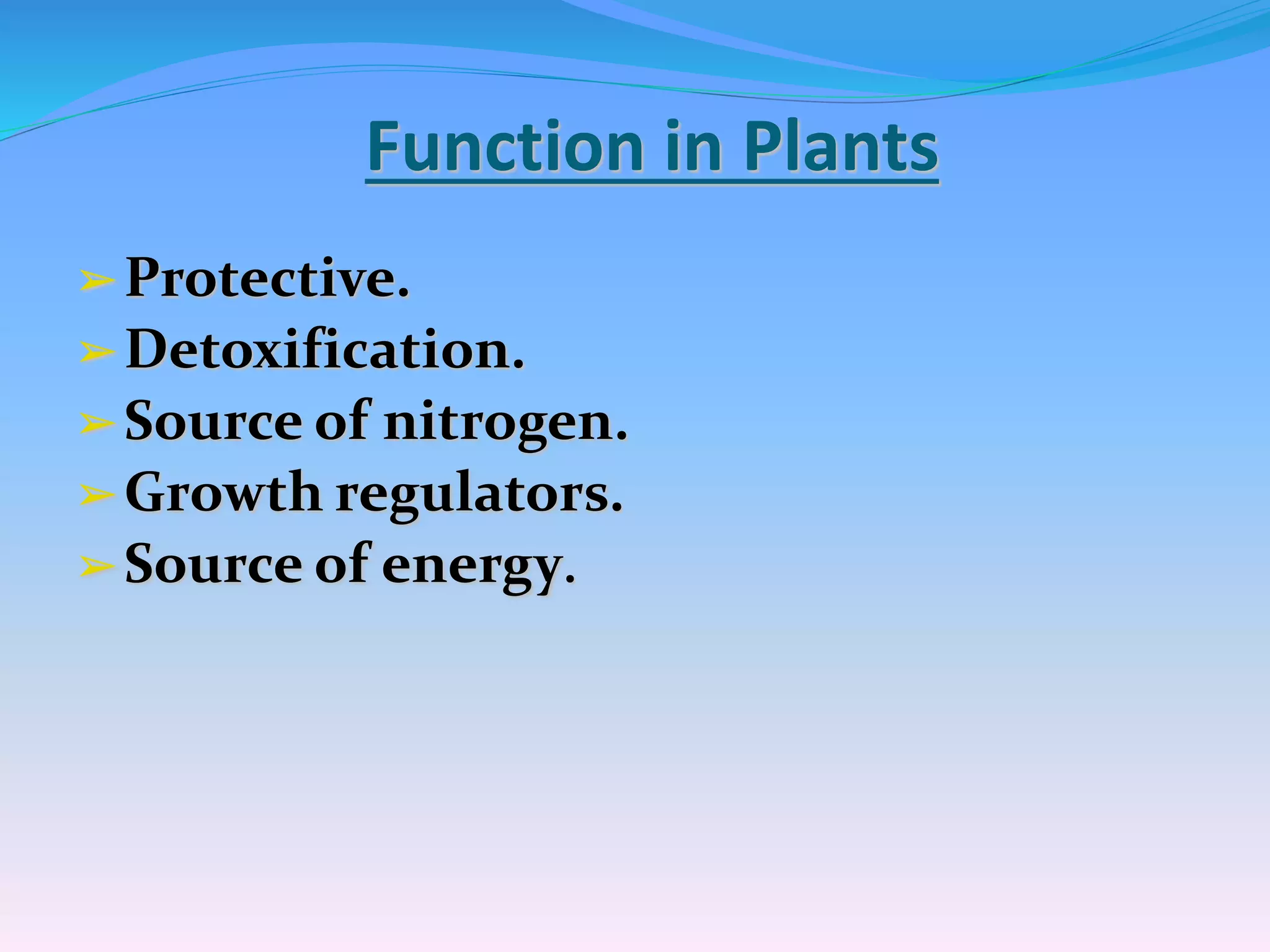 Function in Plants

➢ Protective.
➢ Detoxification.
➢ Source of nitrogen.
➢ Growth regulators.
➢ Source of energy.